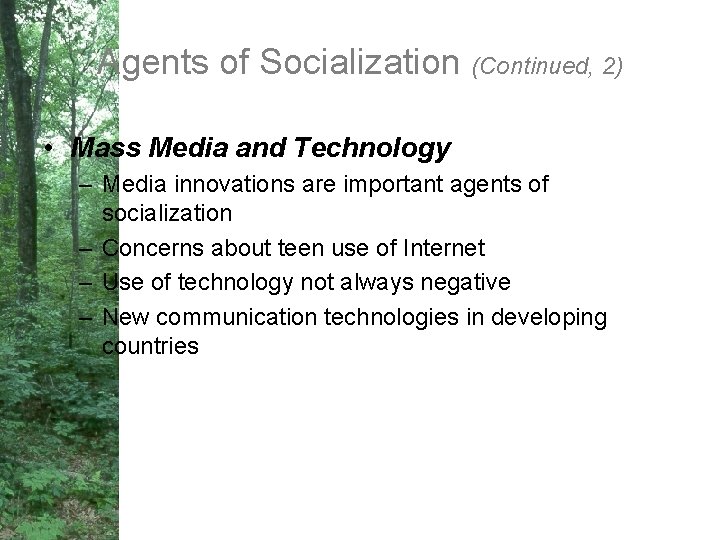 Agents of Socialization (Continued, 2)

• Mass Media and Technology
– Media innovations are important agents of socialization
– Concerns about teen use of Internet
– Use of technology not always negative
– New communication technologies in developing countries